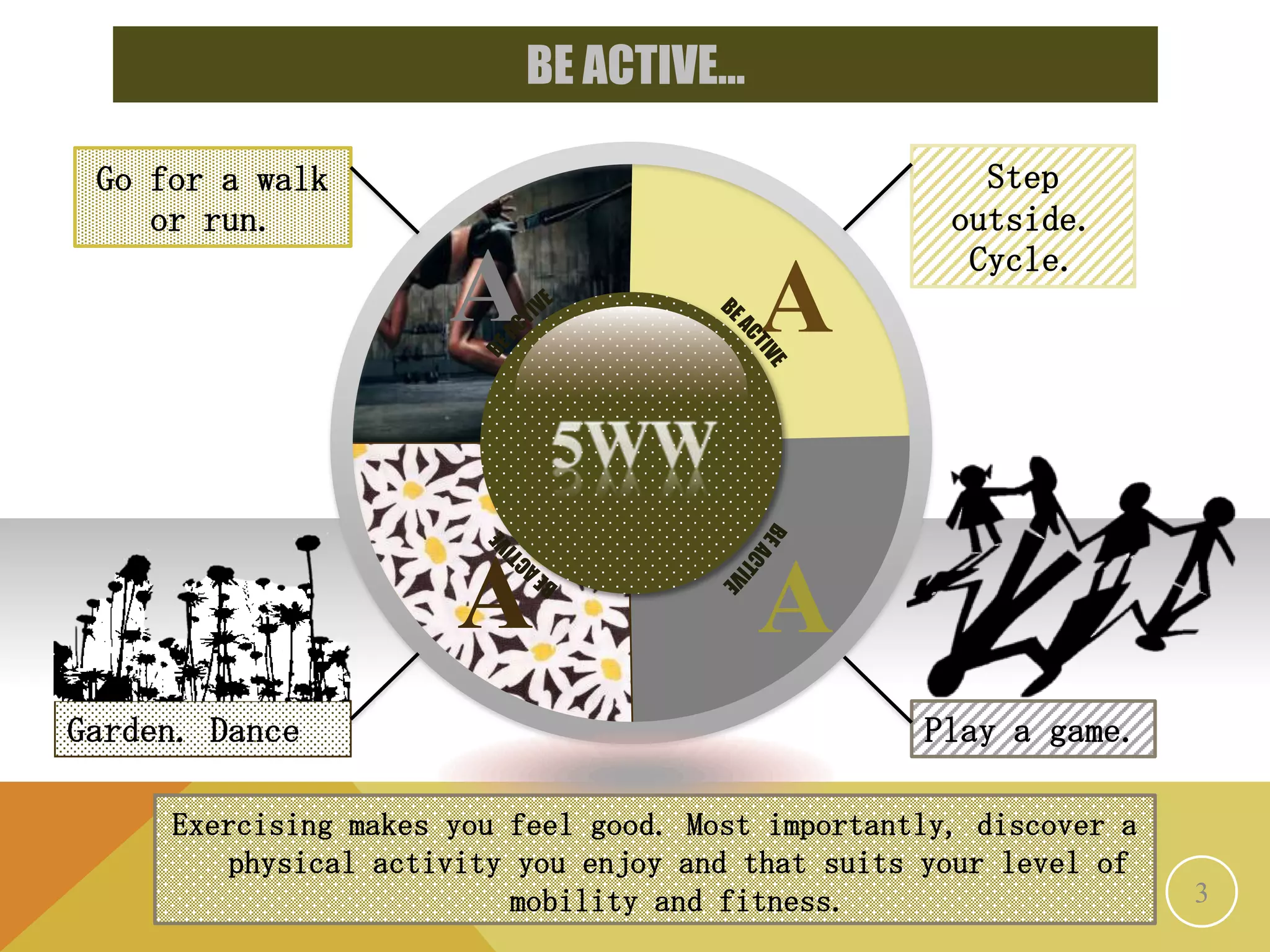 BE ACTIVE...

Go for a walk or run.

Step outside. Cycle.

A
BE ACTIVE

A
BE ACTIVE

5WW

A
BE ACTIVE

A
BE ACTIVE

Garden. Dance

Play a game.

Exercising makes you feel good. Most importantly, discover a physical activity you enjoy and that suits your level of mobility and fitness.

3